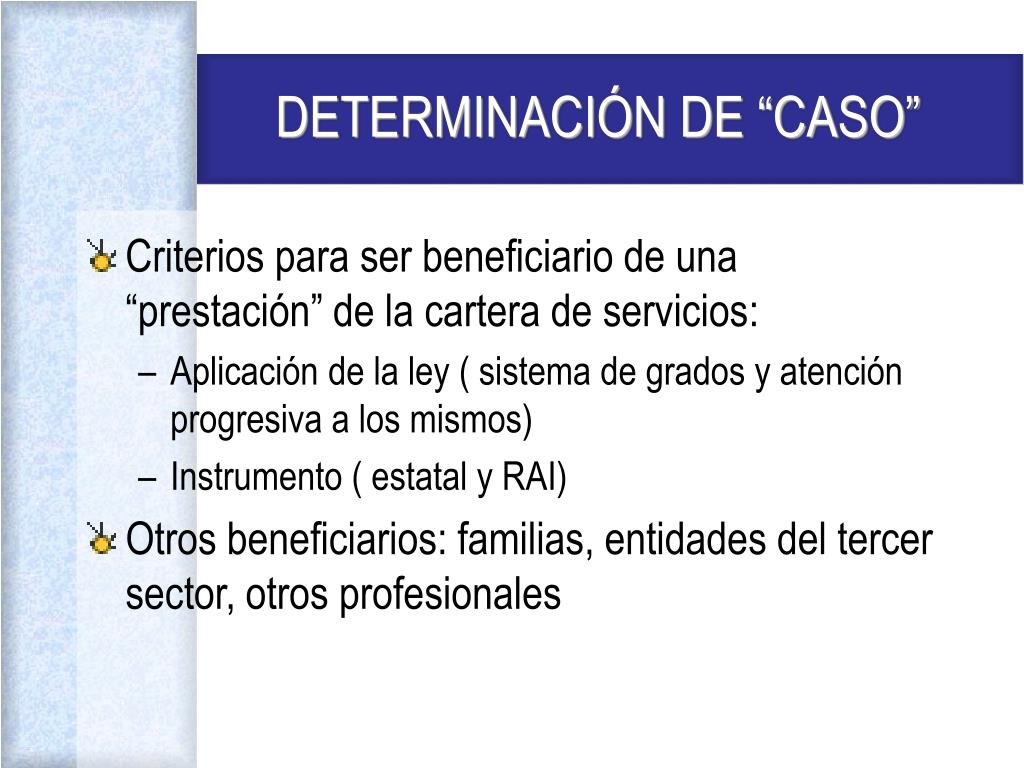 DETERMINACIÓN DE “CASO”

Criterios para ser beneficiario de una “prestación” de la cartera de servicios:

– Aplicación de la ley ( sistema de grados y atención progresiva a los mismos)

– Instrumento ( estatal y RAI)

Otros beneficiarios: familias, entidades del tercer sector, otros profesionales